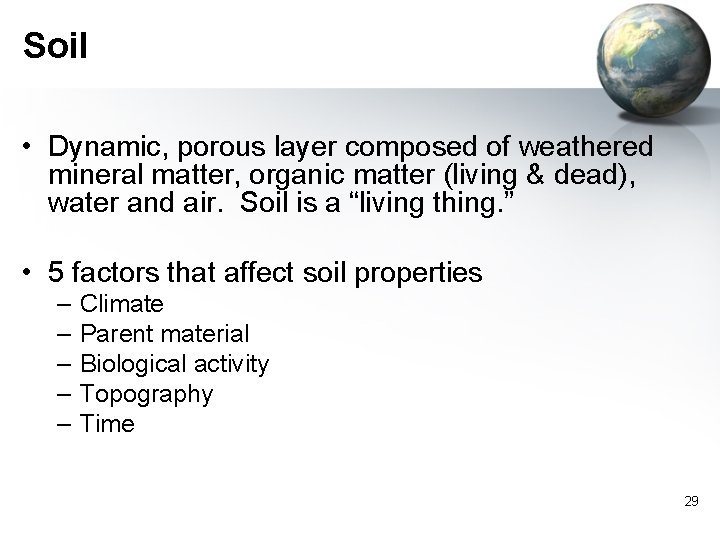 Soil

• Dynamic, porous layer composed of weathered mineral matter, organic matter (living & dead), water and air. Soil is a “living thing.”

• 5 factors that affect soil properties
– Climate
– Parent material
– Biological activity
– Topography
– Time

29